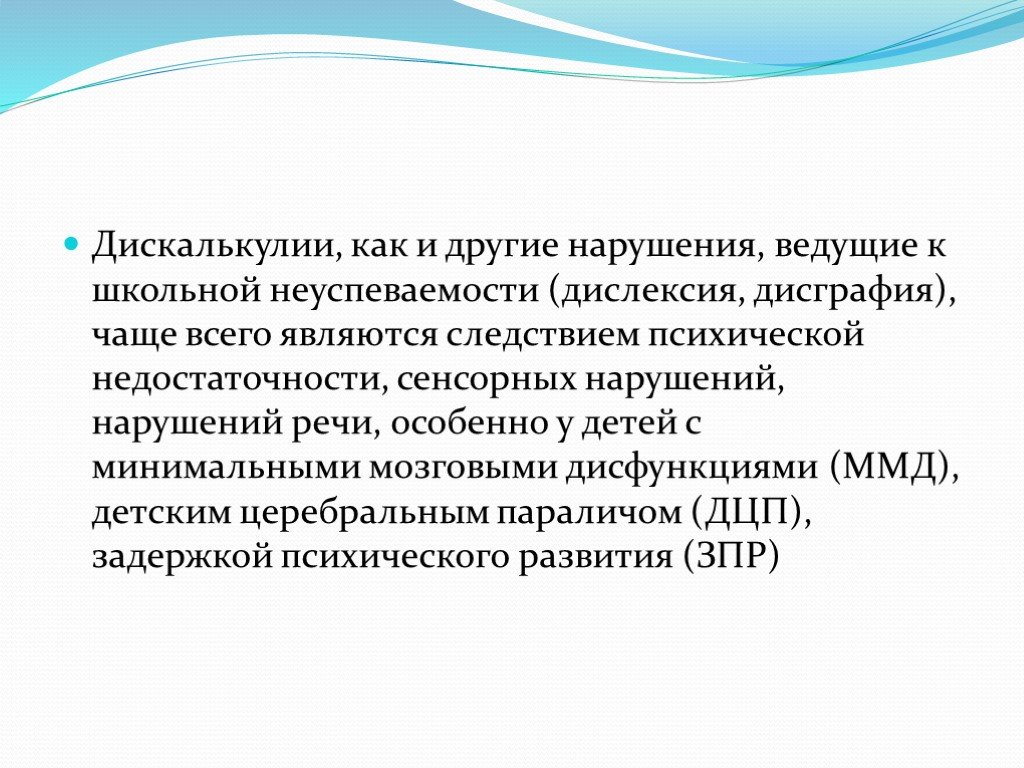 Дискалькулии, как и другие нарушения, ведущие к школьной неуспеваемости (дислексия, дисграфия), чаще всего являются следствием психической недостаточности, сенсорных нарушений, нарушений речи, особенно у детей с минимальными мозговыми дисфункциями (ММД), детским церебральным параличом (ДЦП), задержкой психического развития (ЗПР)